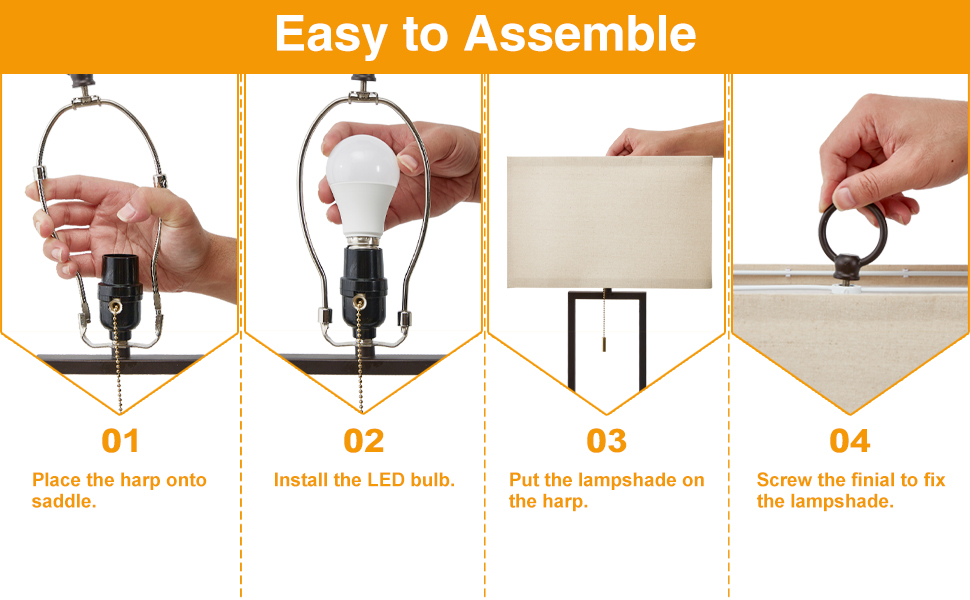 Easy to Assemble

01

Place the harp onto saddle.

02

Install the LED bulb.

03

Put the lampshade on the harp.

04

Screw the finial to fix the lampshade.